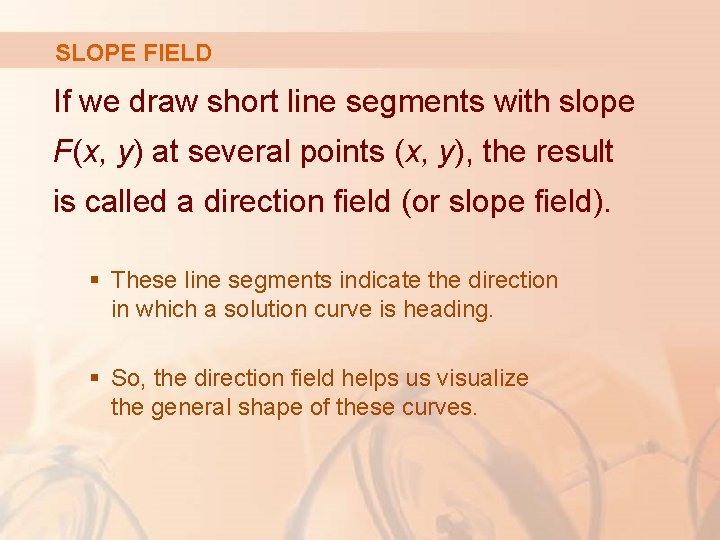 SLOPE FIELD

If we draw short line segments with slope $F(x, y)$ at several points $(x, y)$, the result is called a direction field (or slope field).

▪ These line segments indicate the direction in which a solution curve is heading.

▪ So, the direction field helps us visualize the general shape of these curves.